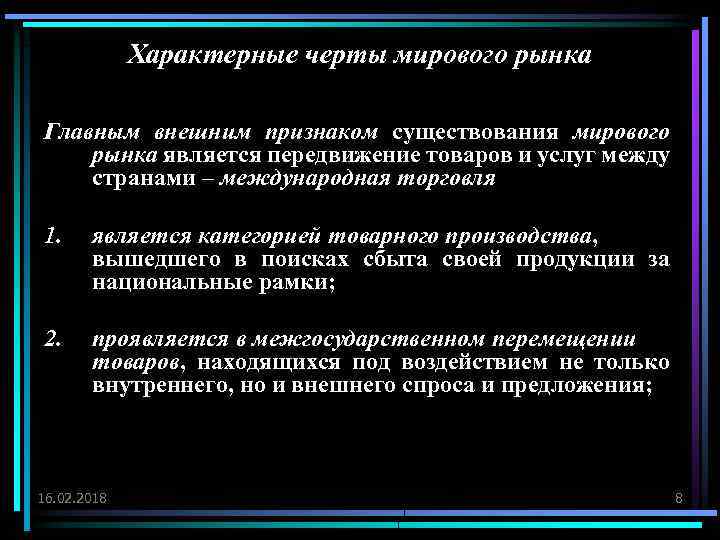 Характерные черты мирового рынка

Главным внешним признаком существования мирового рынка является передвижение товаров и услуг между странами – международная торговля

1. является категорией товарного производства, вышедшего в поисках сбыта своей продукции за национальные рамки;

2. проявляется в межгосударственном перемещении товаров, находящихся под воздействием не только внутреннего, но и внешнего спроса и предложения;

16.02.2018

8